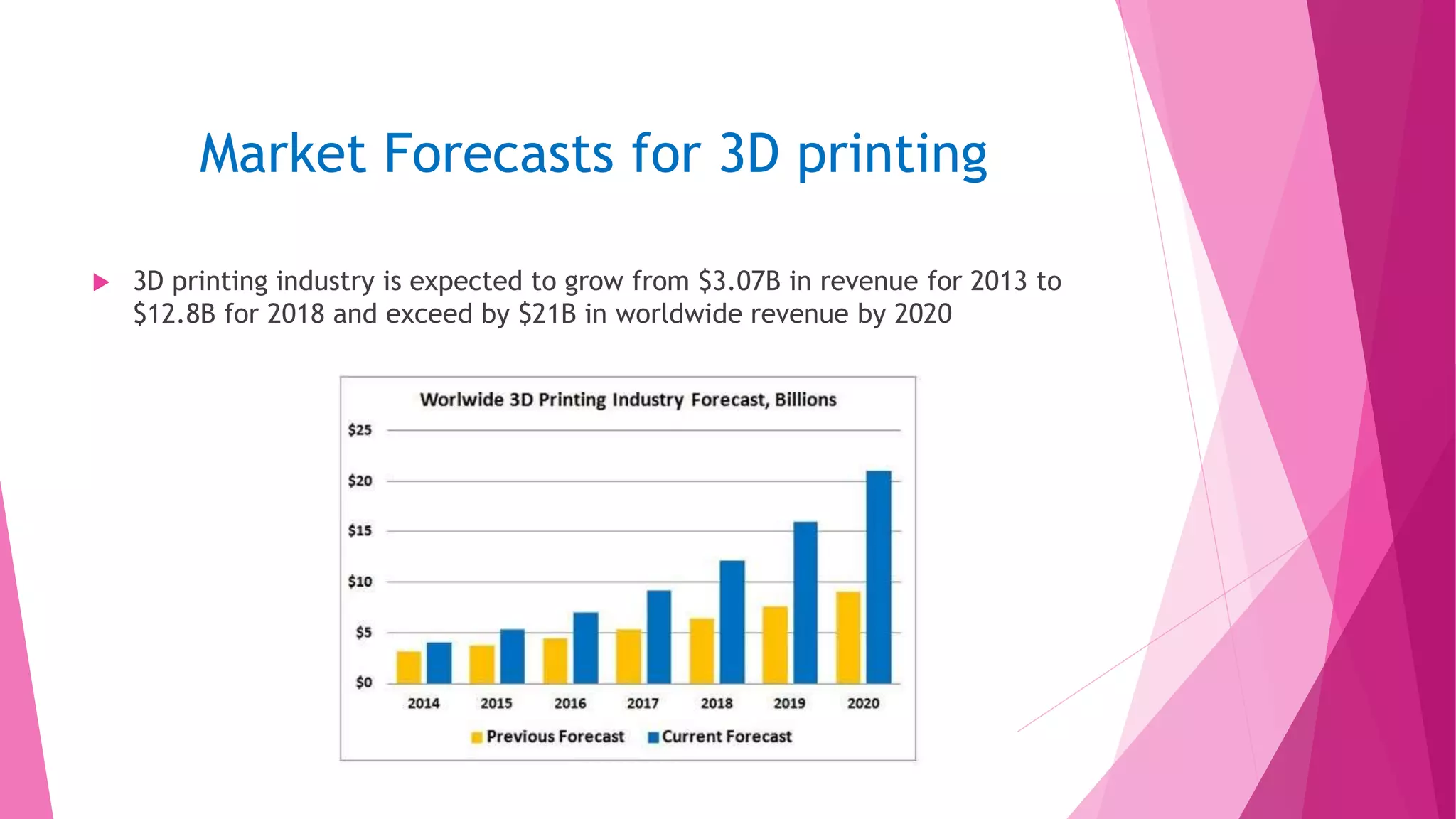 Market Forecasts for 3D printing

3D printing industry is expected to grow from \$3.07B in revenue for 2013 to \$12.8B for 2018 and exceed by \$21B in worldwide revenue by 2020

Worlwide 3D Printing Industry Forecast, Billions

\$25
\$20
\$15
\$10
\$5
\$0

2014 2015 2016 2017 2018 2019 2020

Previous Forecast Current Forecast